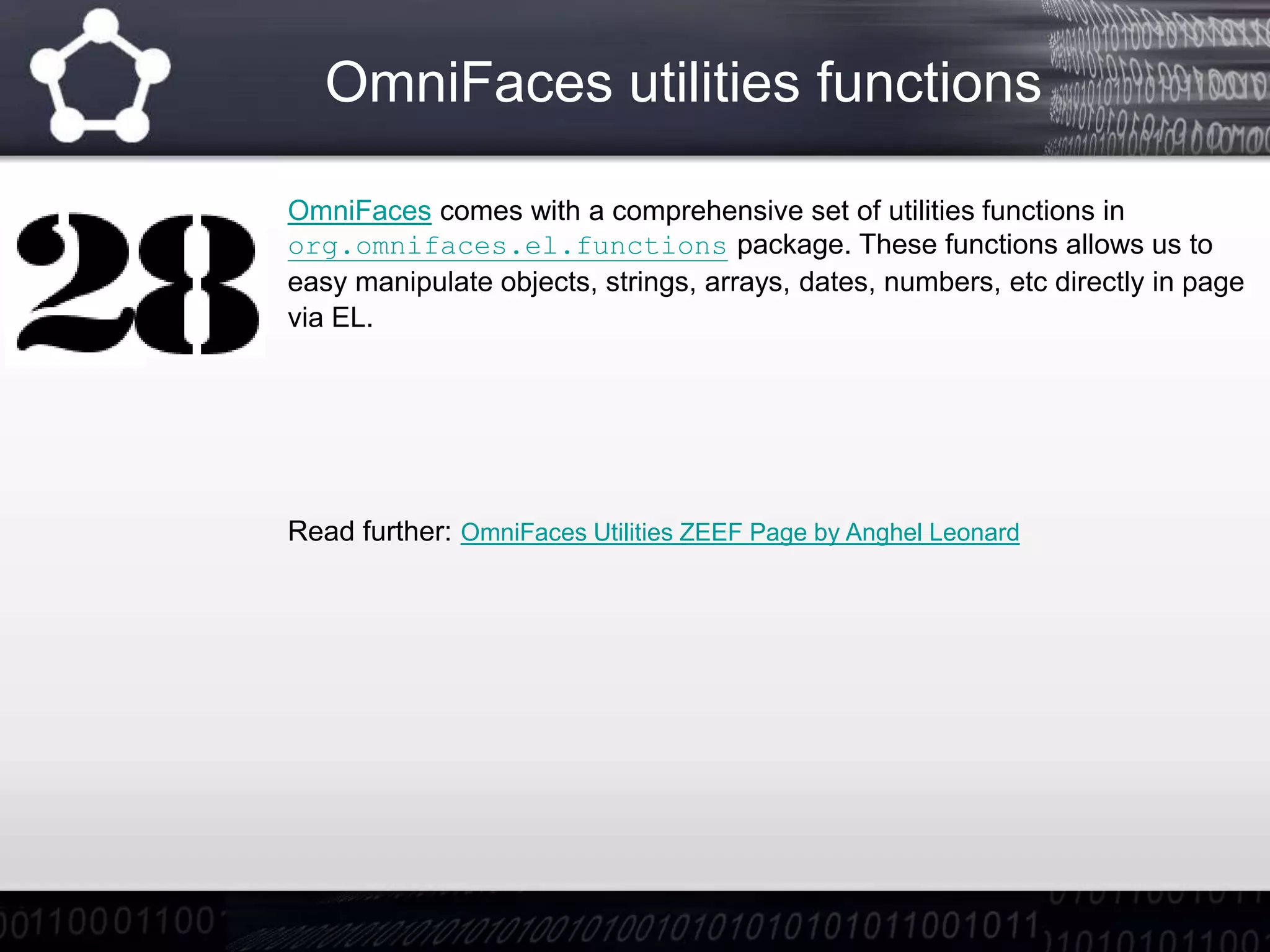 OmniFaces utilities functions

28

OmniFaces comes with a comprehensive set of utilities functions in org.omnifaces.el.functions package. These functions allows us to easy manipulate objects, strings, arrays, dates, numbers, etc directly in page via EL.

Read further: OmniFaces Utilities ZEEF Page by Anghel Leonard